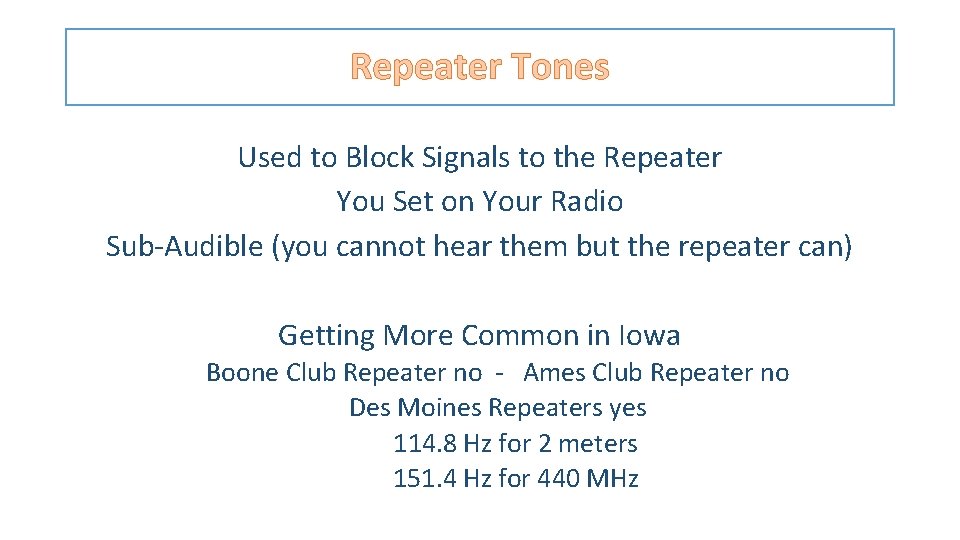 Repeater Tones

Used to Block Signals to the Repeater
You Set on Your Radio
Sub-Audible (you cannot hear them but the repeater can)

Getting More Common in Iowa
Boone Club Repeater no - Ames Club Repeater no
Des Moines Repeaters yes
114.8 Hz for 2 meters
151.4 Hz for 440 MHz